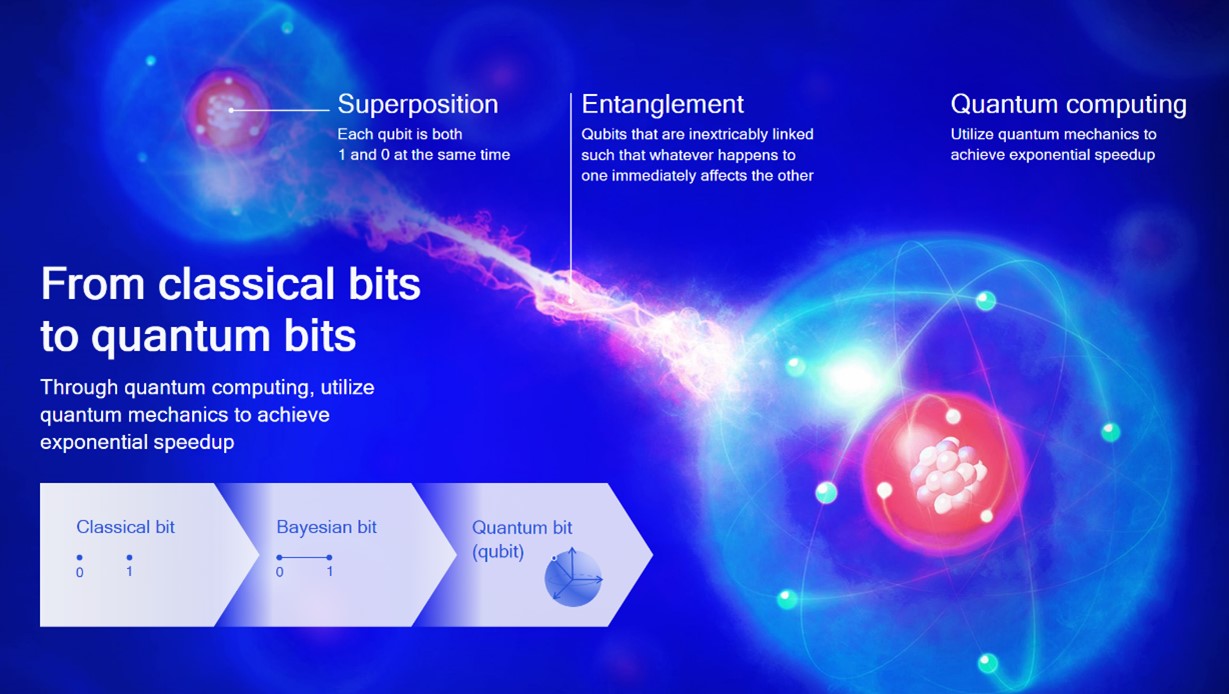 Superposition
Each qubit is both 1 and 0 at the same time

Entanglement
Qubits that are inextricably linked such that whatever happens to one immediately affects the other

Quantum computing
Utilize quantum mechanics to achieve exponential speedup

From classical bits to quantum bits

Through quantum computing, utilize quantum mechanics to achieve exponential speedup

Classical bit
0 1

Bayesian bit
0 1

Quantum bit (qubit)